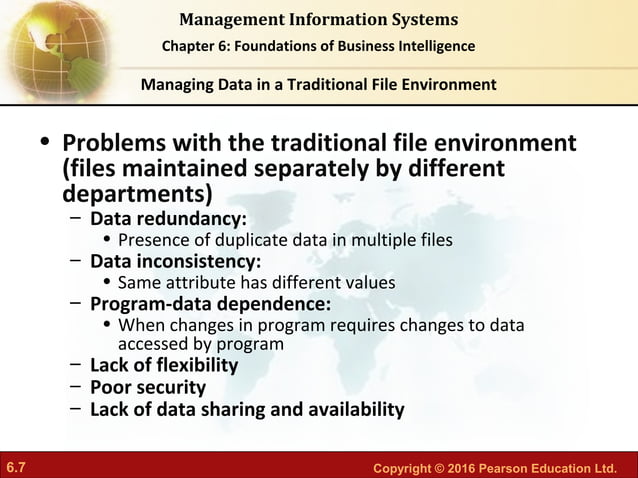 Management Information Systems
Chapter 6: Foundations of Business Intelligence

Managing Data in a Traditional File Environment

• Problems with the traditional file environment (files maintained separately by different departments)
– Data redundancy:
• Presence of duplicate data in multiple files
– Data inconsistency:
• Same attribute has different values
– Program-data dependence:
• When changes in program requires changes to data accessed by program
– Lack of flexibility
– Poor security
– Lack of data sharing and availability

6.7

Copyright © 2016 Pearson Education Ltd.